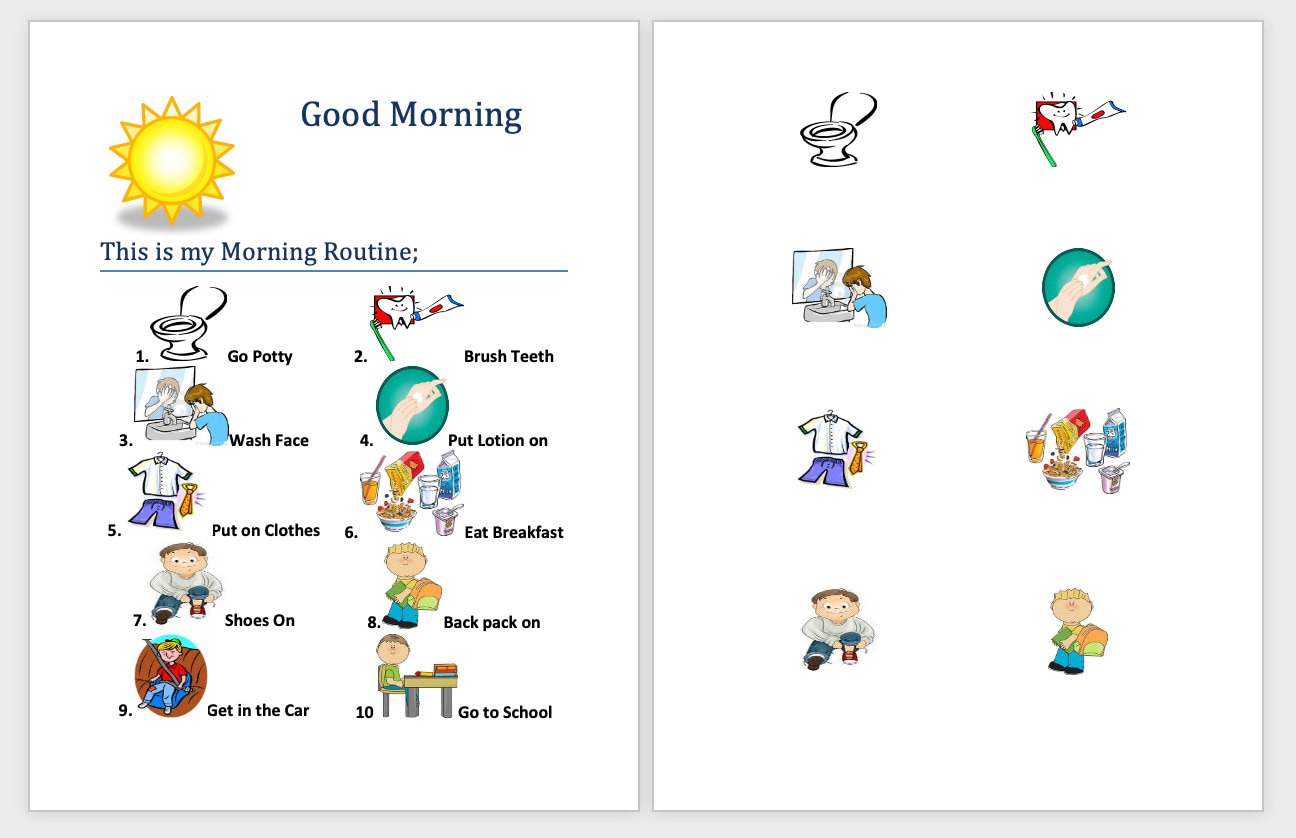 Good Morning

This is my Morning Routine;

1. Go Potty
2. Brush Teeth
3. Wash Face
4. Put Lotion on
5. Put on Clothes
6. Eat Breakfast
7. Shoes On
8. Back pack on
9. Get in the Car
10 Go to School